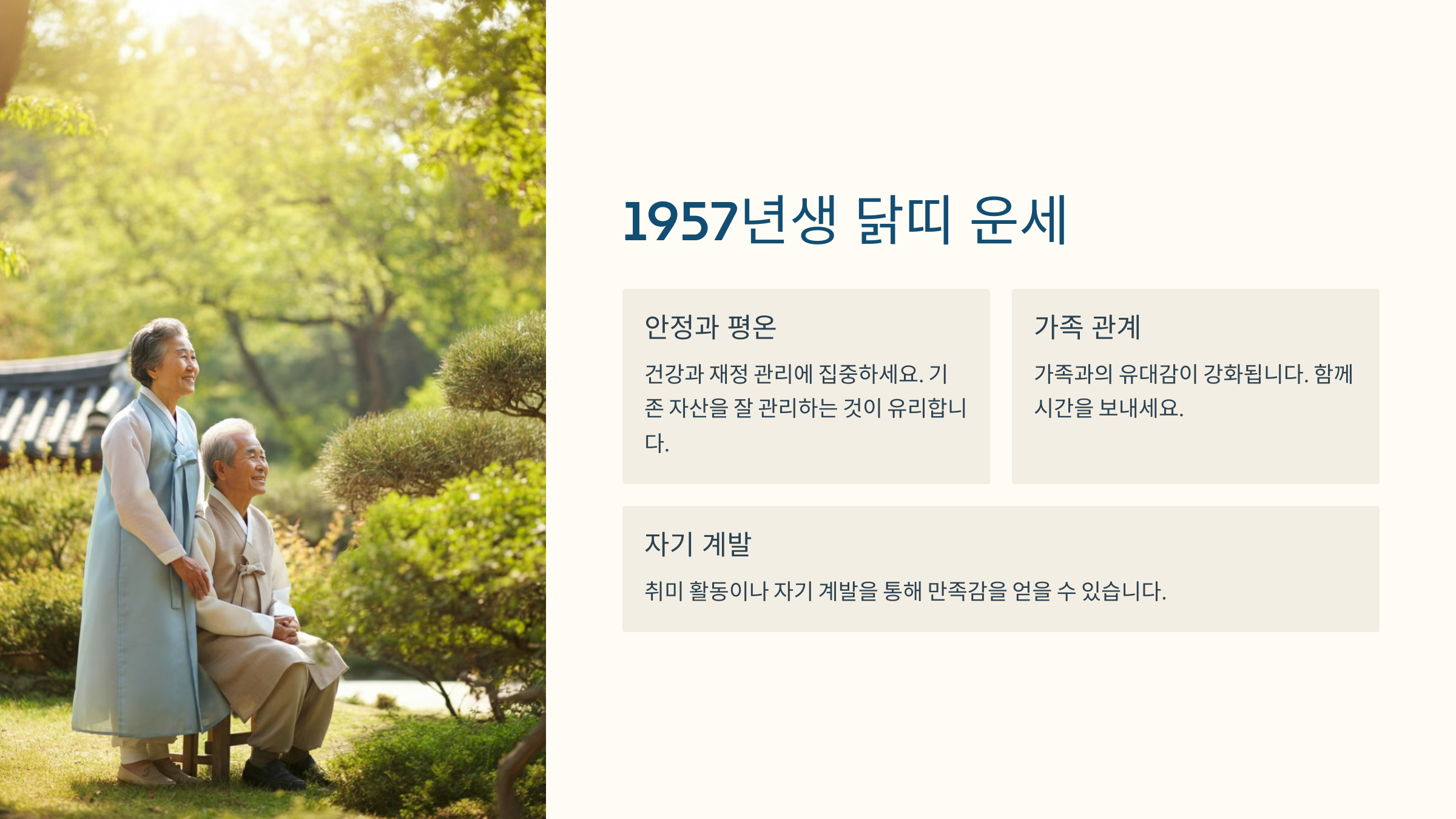 1957년생 닭띠 운세

안정과 평온

건강과 재정 관리에 집중하세요. 기존 자산을 잘 관리하는 것이 유리합니다.

가족 관계

가족과의 유대감이 강화됩니다. 함께 시간을 보내세요.

자기 계발

취미 활동이나 자기 계발을 통해 만족감을 얻을 수 있습니다.